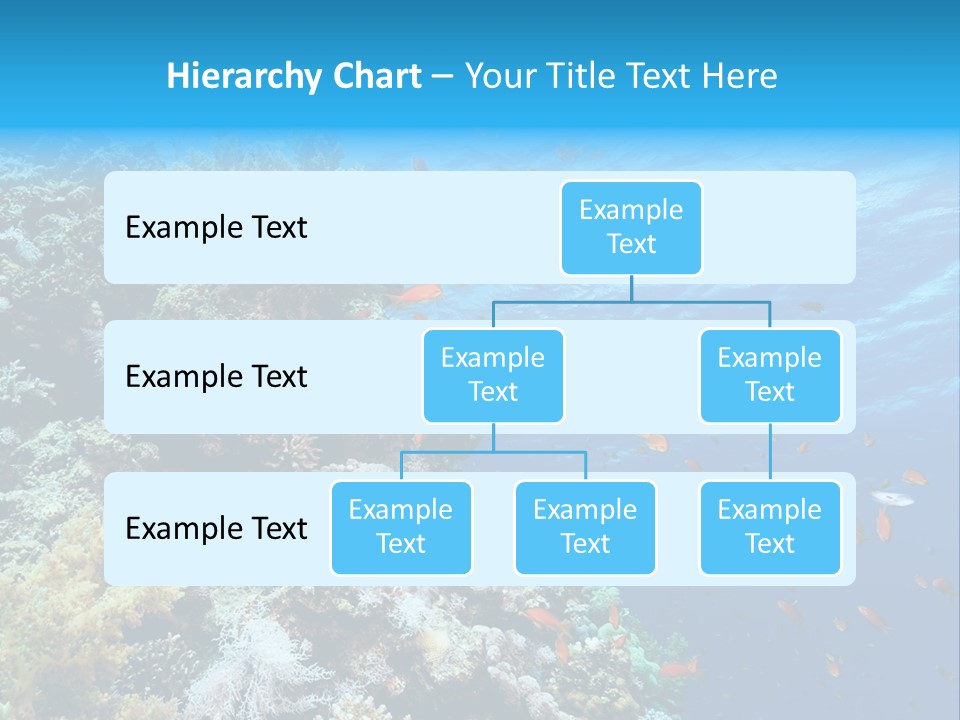 Hierarchy Chart – Your Title Text Here

Example Text

Example Text

Example Text

Example Text

Example Text

Example Text

Example Text

Example Text

Example Text